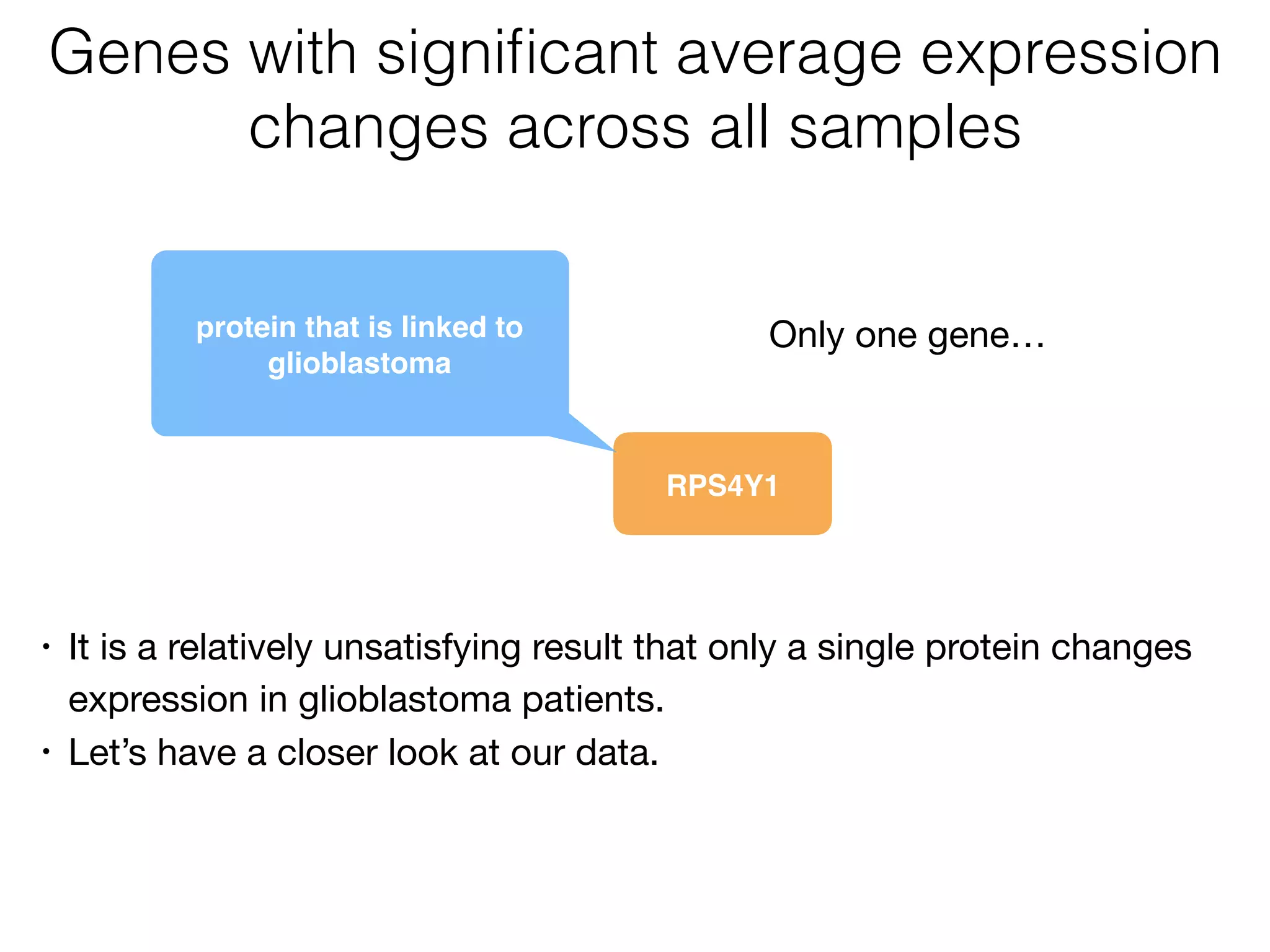 Genes with significant average expression changes across all samples

protein that is linked to glioblastoma

Only one gene…

RPS4Y1

• It is a relatively unsatisfying result that only a single protein changes expression in glioblastoma patients.
• Let’s have a closer look at our data.